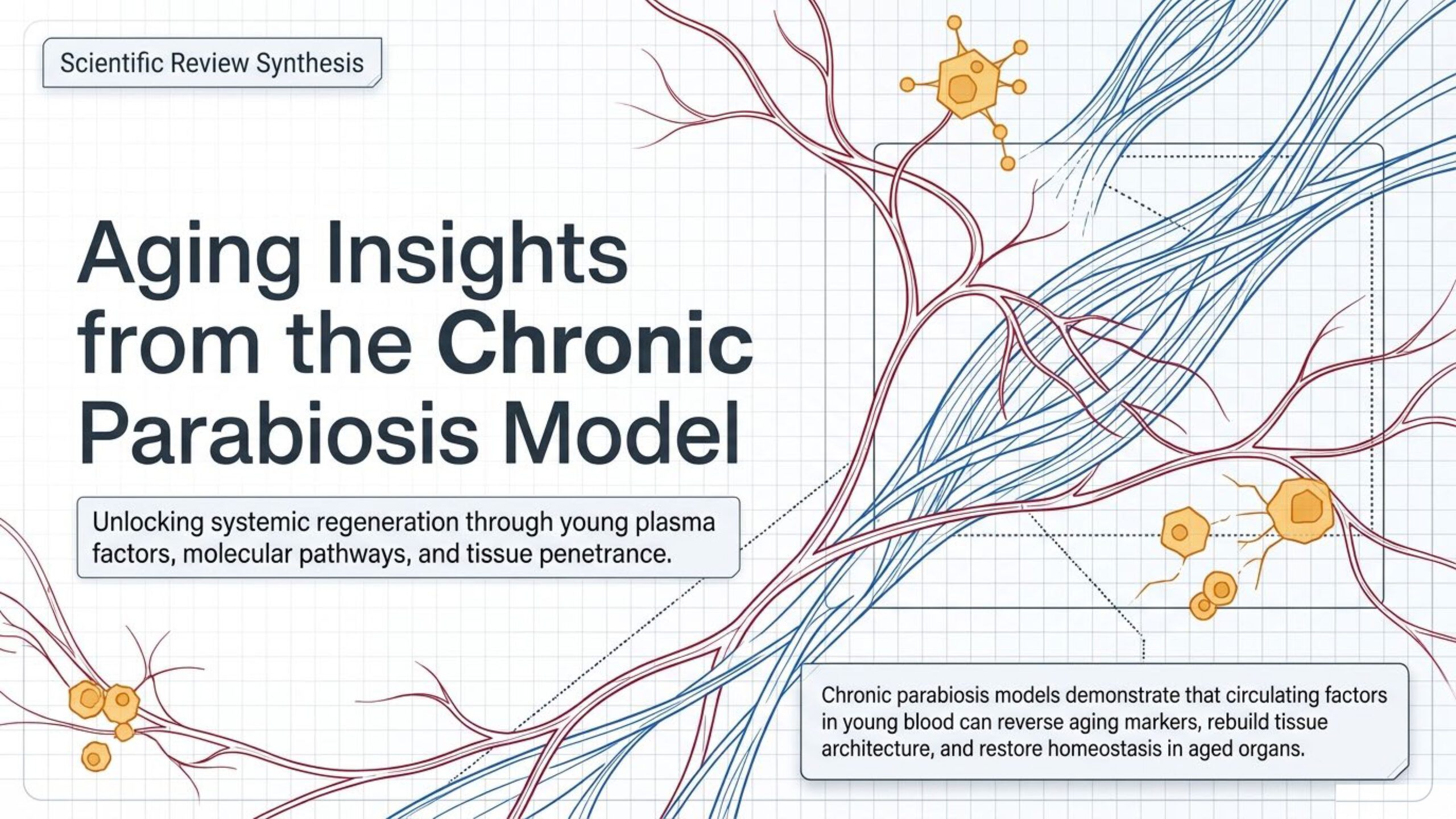 Scientific Review Synthesis

Aging Insights from the Chronic Parabiosis Model

Unlocking systemic regeneration through young plasma factors, molecular pathways, and tissue penetrance.

Chronic parabiosis models demonstrate that circulating factors in young blood can reverse aging markers, rebuild tissue architecture, and restore homeostasis in aged organs.